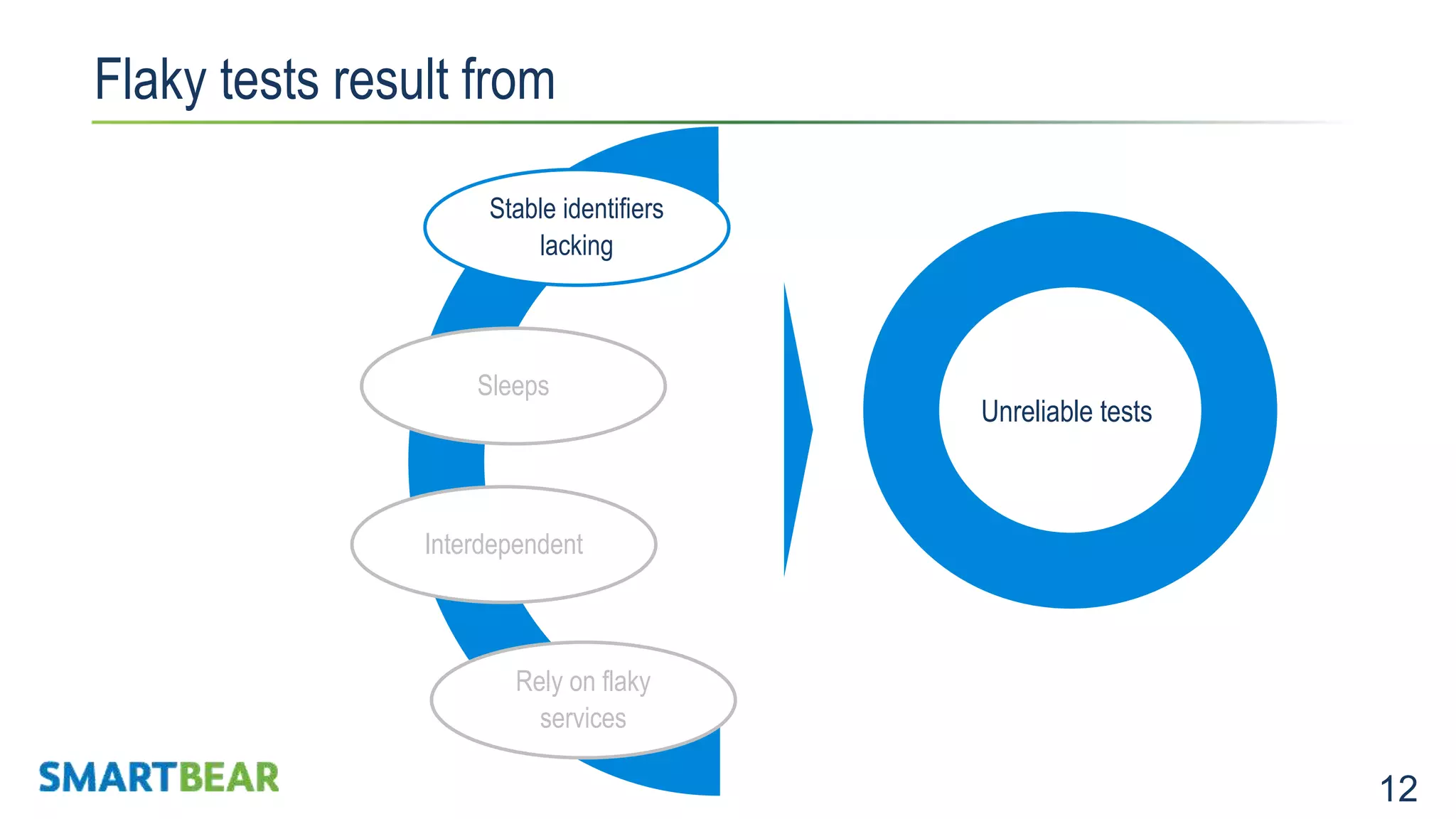 Flaky tests result from

Stable identifiers lacking

Sleeps

Interdependent

Rely on flaky services

Unreliable tests

SMARTBEAR

12